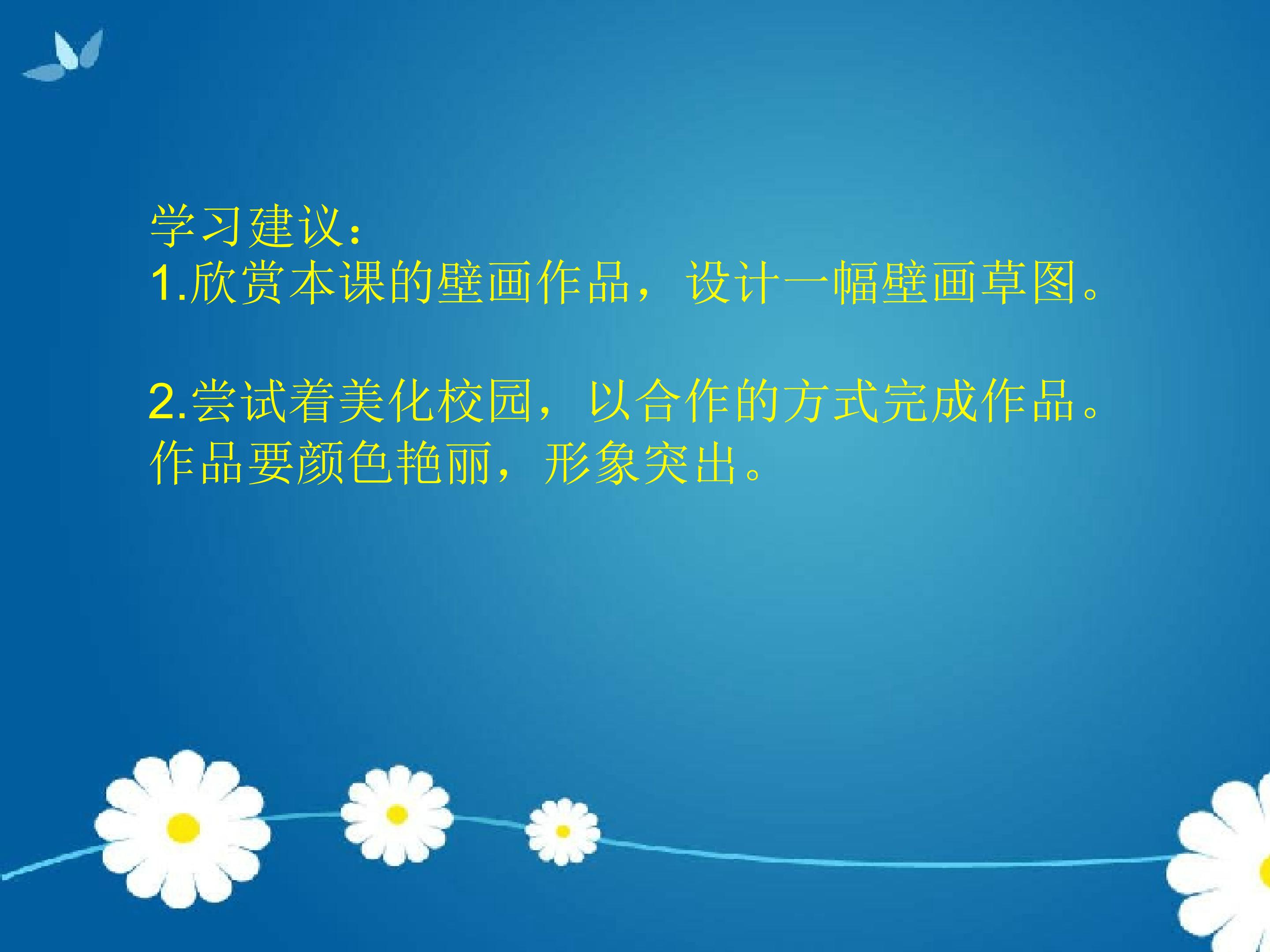 学习建议：
1.欣赏本课的壁画作品，设计一幅壁画草图。

2.尝试着美化校园，以合作的方式完成作品。作品要颜色艳丽，形象突出。